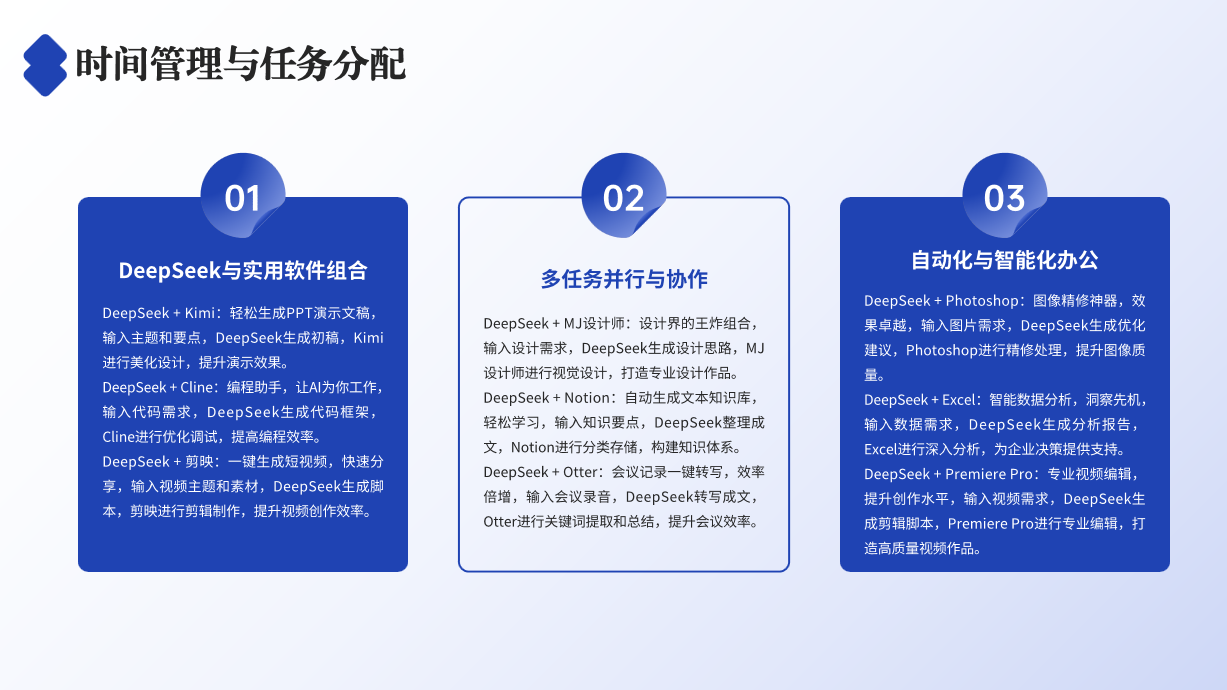 时间管理与任务分配

01

DeepSeek与实用软件组合

DeepSeek + Kimi：轻松生成PPT演示文稿，输入主题和要点，DeepSeek生成初稿，Kimi进行美化设计，提升演示效果。
DeepSeek + Cline：编程助手，让AI为你工作，输入代码需求，DeepSeek生成代码框架，Cline进行优化调试，提高编程效率。
DeepSeek + 剪映：一键生成短视频，快速分享，输入视频主题和素材，DeepSeek生成脚本，剪映进行剪辑制作，提升视频创作效率。

02

多任务并行与协作

DeepSeek + MJ设计师：设计界的王炸组合，输入设计需求，DeepSeek生成设计思路，MJ设计师进行视觉设计，打造专业设计作品。
DeepSeek + Notion：自动生成文本知识库，轻松学习，输入知识要点，DeepSeek整理成文，Notion进行分类存储，构建知识体系。
DeepSeek + Otter：会议记录一键转写，效率倍增，输入会议录音，DeepSeek转写成文，Otter进行关键词提取和总结，提升会议效率。

03

自动化与智能化办公

DeepSeek + Photoshop：图像精修神器，效果卓越，输入图片需求，DeepSeek生成优化建议，Photoshop进行精修处理，提升图像质量。
DeepSeek + Excel：智能数据分析，洞察先机，输入数据需求，DeepSeek生成分析报告，Excel进行深入分析，为企业决策提供支持。
DeepSeek + Premiere Pro：专业视频编辑，提升创作水平，输入视频需求，DeepSeek生成剪辑脚本，Premiere Pro进行专业编辑，打造高质量视频作品。